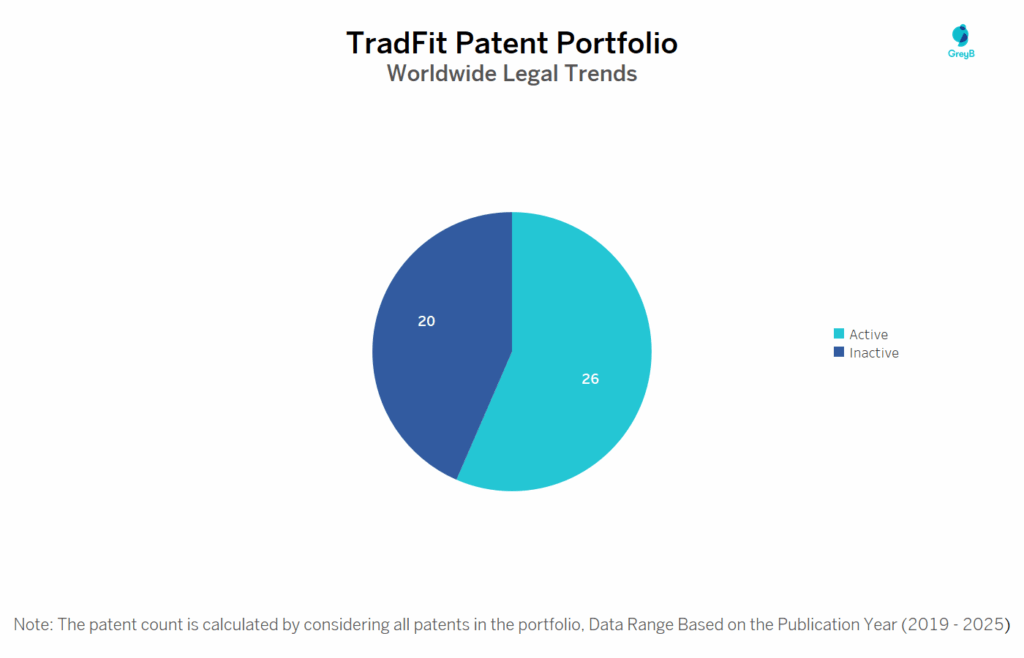 TradFit Patent Portfolio
Worldwide Legal Trends

GreyB

20

26

Active
Inactive

Note: The patent count is calculated by considering all patents in the portfolio, Data Range Based on the Publication Year (2019 - 2025)